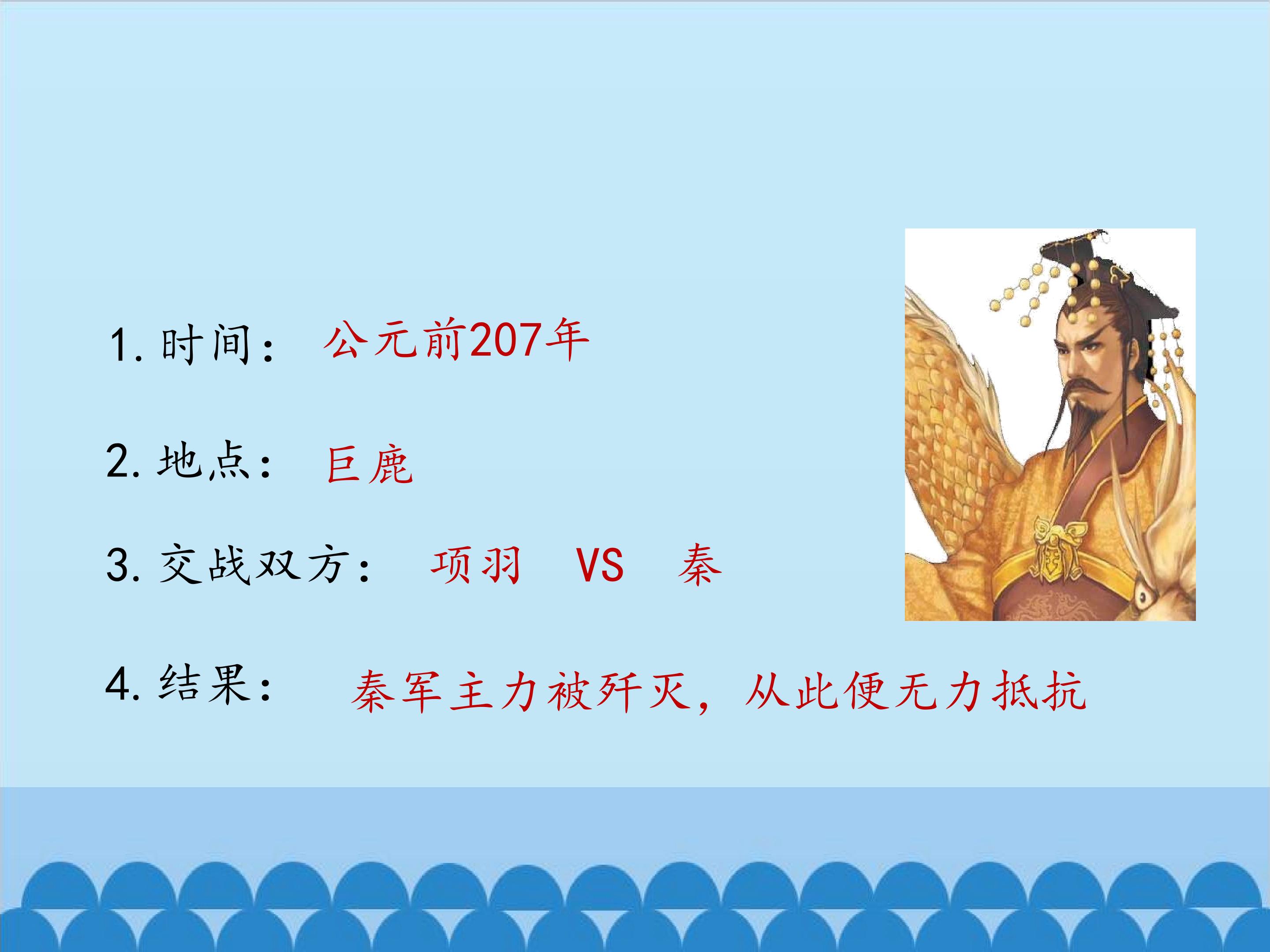 1.时间： 公元前207年

2.地点： 巨鹿

3.交战双方： 项羽 VS 秦

4.结果： 秦军主力被歼灭，从此便无力抵抗